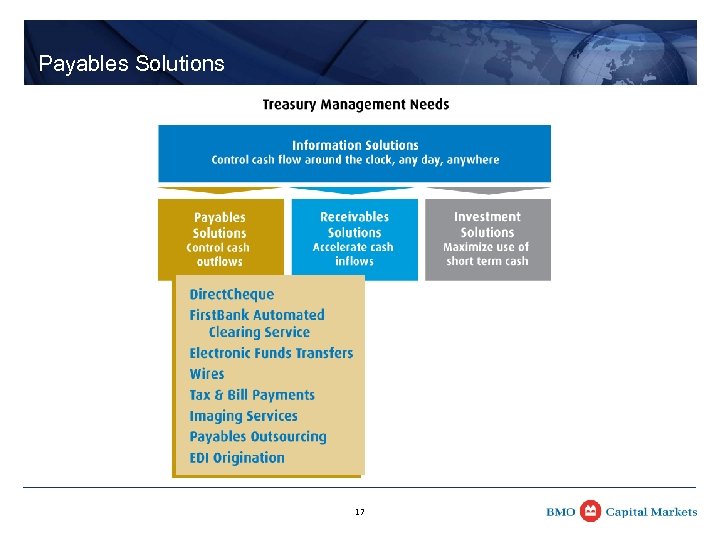 Payables Solutions

Treasury Management Needs

Information Solutions
Control cash flow around the clock, any day, anywhere

Payables Solutions
Control cash outflows

Receivables Solutions
Accelerate cash inflows

Investment Solutions
Maximize use of short term cash

DirectCheque
FirstBank Automated Clearing Service
Electronic Funds Transfers
Wires
Tax & Bill Payments
Imaging Services
Payables Outsourcing
EDI Origination

17

BMO Capital Markets